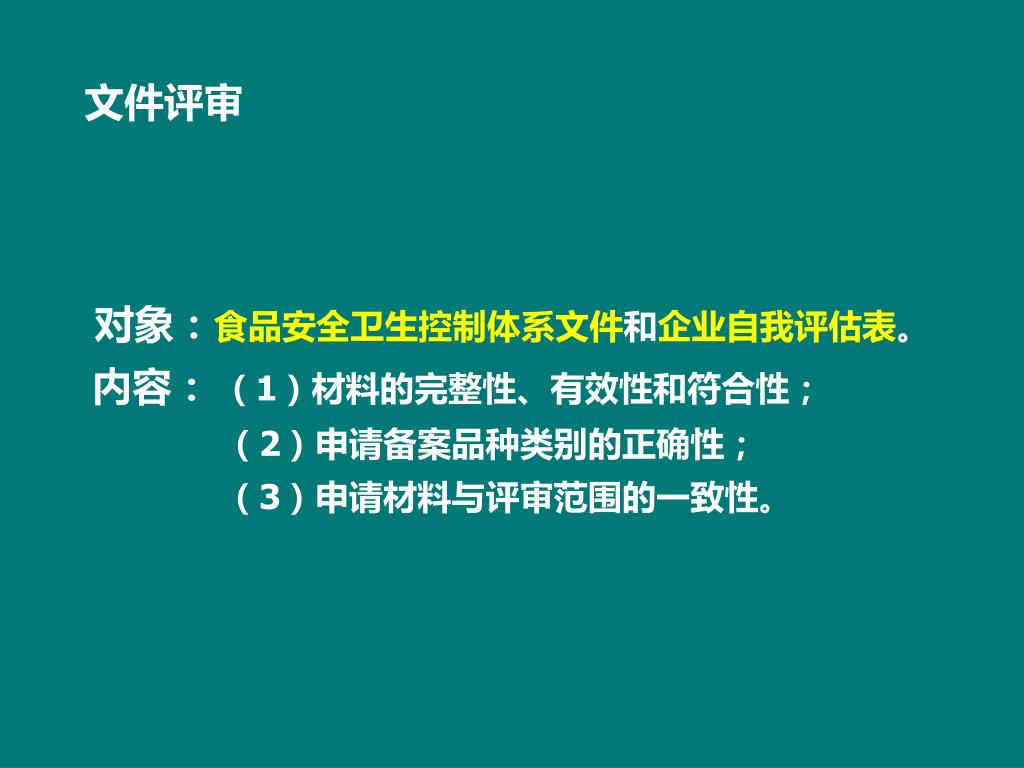 文件评审

对象：食品安全卫生控制体系文件和企业自我评估表。

内容：（1）材料的完整性、有效性和符合性；

（2）申请备案品种类别的正确性；

（3）申请材料与评审范围的一致性。